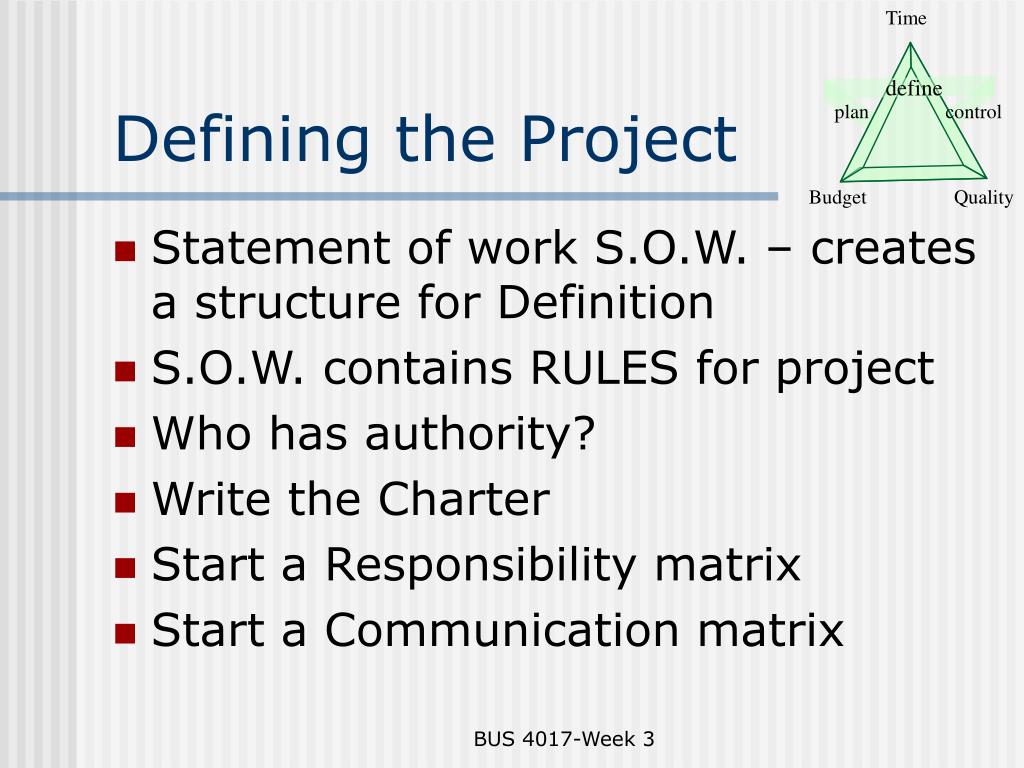 Time

define

plan

control

Budget

Quality

Defining the Project

- Statement of work S.O.W. – creates a structure for Definition
- S.O.W. contains RULES for project
- Who has authority?
- Write the Charter
- Start a Responsibility matrix
- Start a Communication matrix

BUS 4017-Week 3